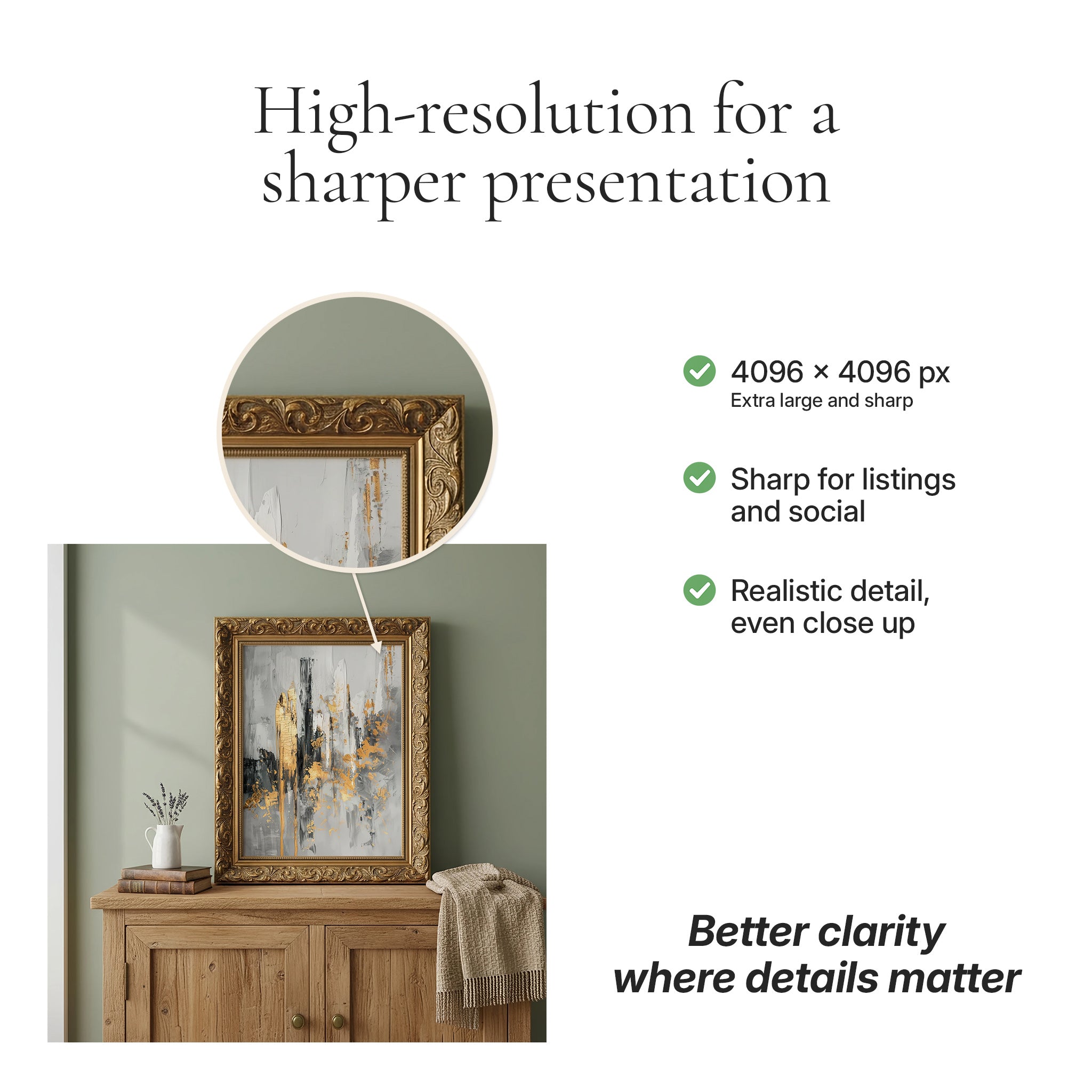 High-resolution for a sharper presentation

4096 × 4096 px
Extra large and sharp

Sharp for listings and social

Realistic detail, even close up

Better clarity where details matter